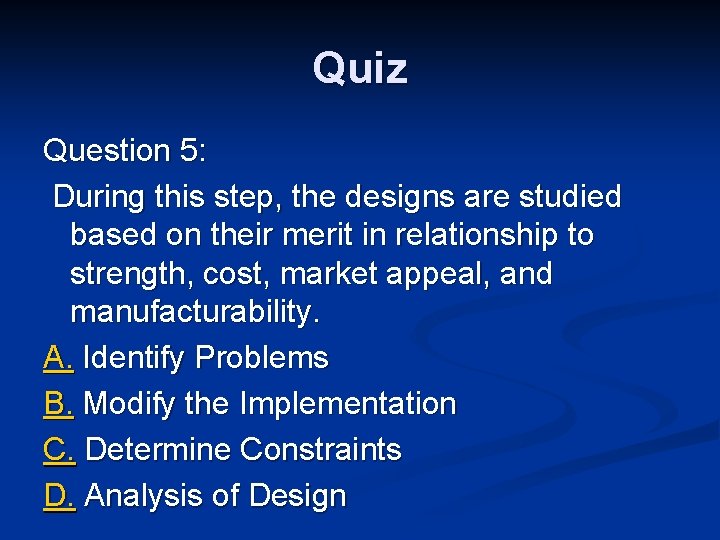 Quiz

Question 5:

During this step, the designs are studied based on their merit in relationship to strength, cost, market appeal, and manufacturability.

A. Identify Problems

B. Modify the Implementation

C. Determine Constraints

D. Analysis of Design